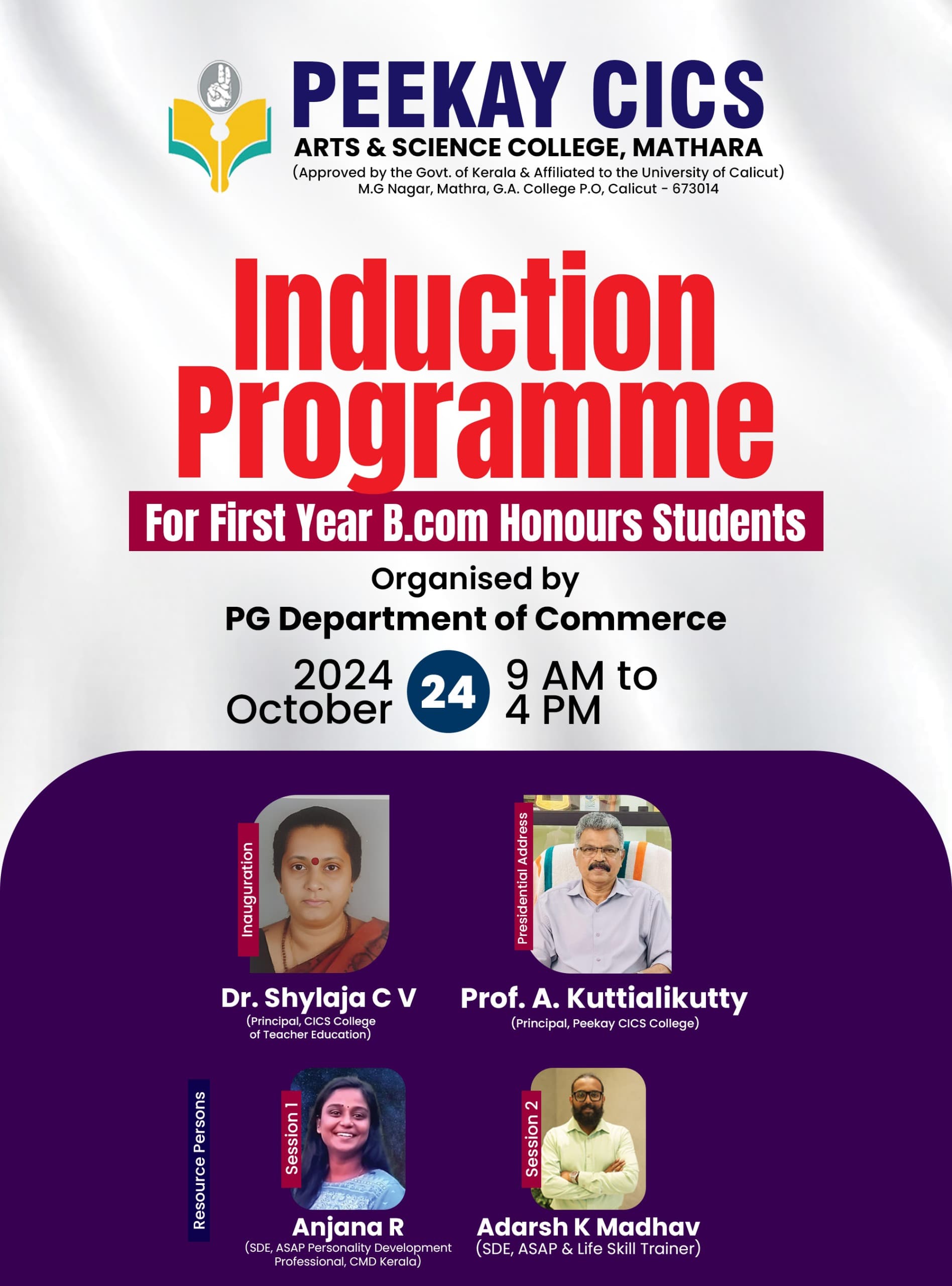 PEEKAY CICS
ARTS & SCIENCE COLLEGE, MATHARA
(Approved by the Govt. of Kerala & Affiliated to the University of Calicut)
M.G Nagar, Mathra, G.A. College P.O, Calicut - 673014

Induction Programme

For First Year B.com Honours Students

Organised by
PG Department of Commerce

2024 October 24 9 AM to 4 PM

Inauguration
Dr. Shylaja C V
(Principal, CICS College of Teacher Education)

Presidential Address
Prof. A. Kuttialikutty
(Principal, Peekay CICS College)

Resource Persons

Session 1
Anjana R
(SDE, ASAP Personality Development Professional, CMD Kerala)

Session 2
Adarsh K Madhav
(SDE, ASAP & Life Skill Trainer)